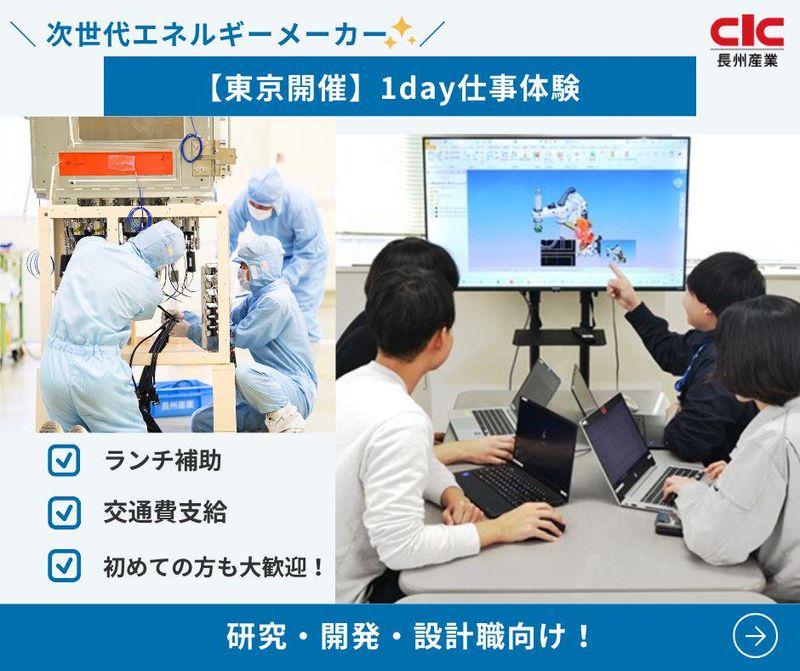 ＼ 次世代エネルギーメーカー ／

CIC
長州産業

【東京開催】1day仕事体験

長州産業

ランチ補助

交通費支給

初めての方も大歓迎！

研究・開発・設計職向け！